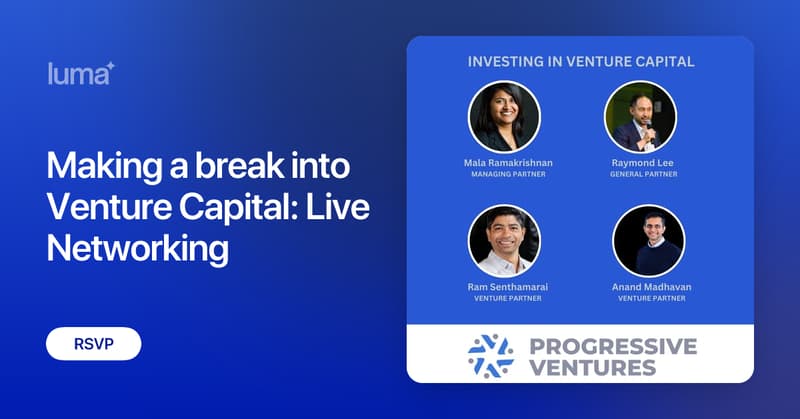 luma

Making a break into Venture Capital: Live Networking

RSVP

INVESTING IN VENTURE CAPITAL

Mala Ramakrishnan
MANAGING PARTNER

Raymond Lee
GENERAL PARTNER

Ram Senthamarai
VENTURE PARTNER

Anand Madhavan
VENTURE PARTNER

PROGRESSIVE VENTURES